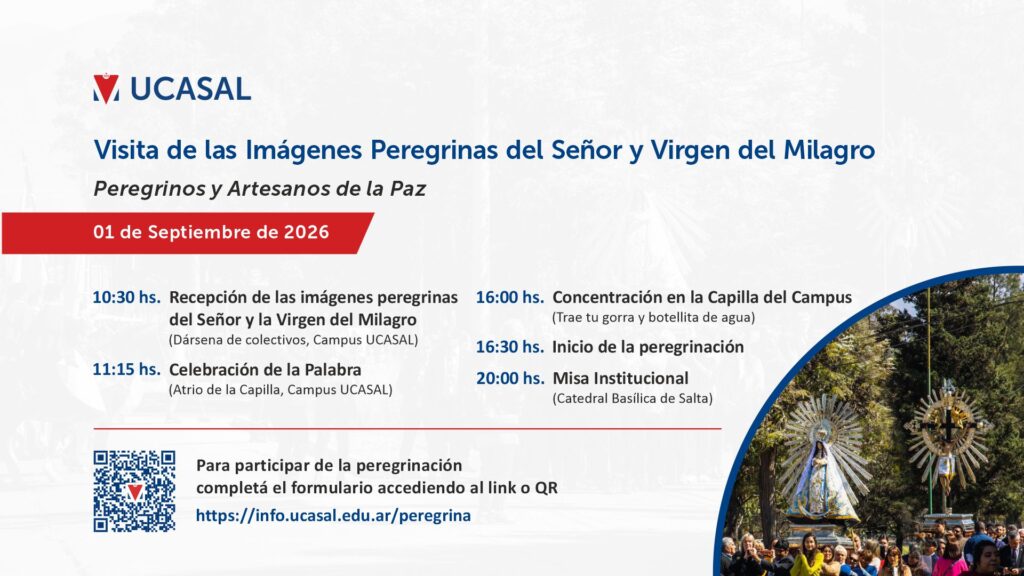 UCASAL

Visita de las Imágenes Peregrinas del Señor y Virgen del Milagro

Peregrinos y Artesanos de la Paz

01 de Septiembre de 2026

10:30 hs. Recepción de las imágenes peregrinas del Señor y la Virgen del Milagro
(Dársena de colectivos, Campus UCASAL)

11:15 hs. Celebración de la Palabra
(Atrio de la Capilla, Campus UCASAL)

16:00 hs. Concentración en la Capilla del Campus
(Trae tu gorra y botellita de agua)

16:30 hs. Inicio de la peregrinación

20:00 hs. Misa Institucional
(Catedral Basílica de Salta)

Para participar de la peregrinación completá el formulario accediendo al link o QR

https://info.ucasal.edu.ar/peregrina